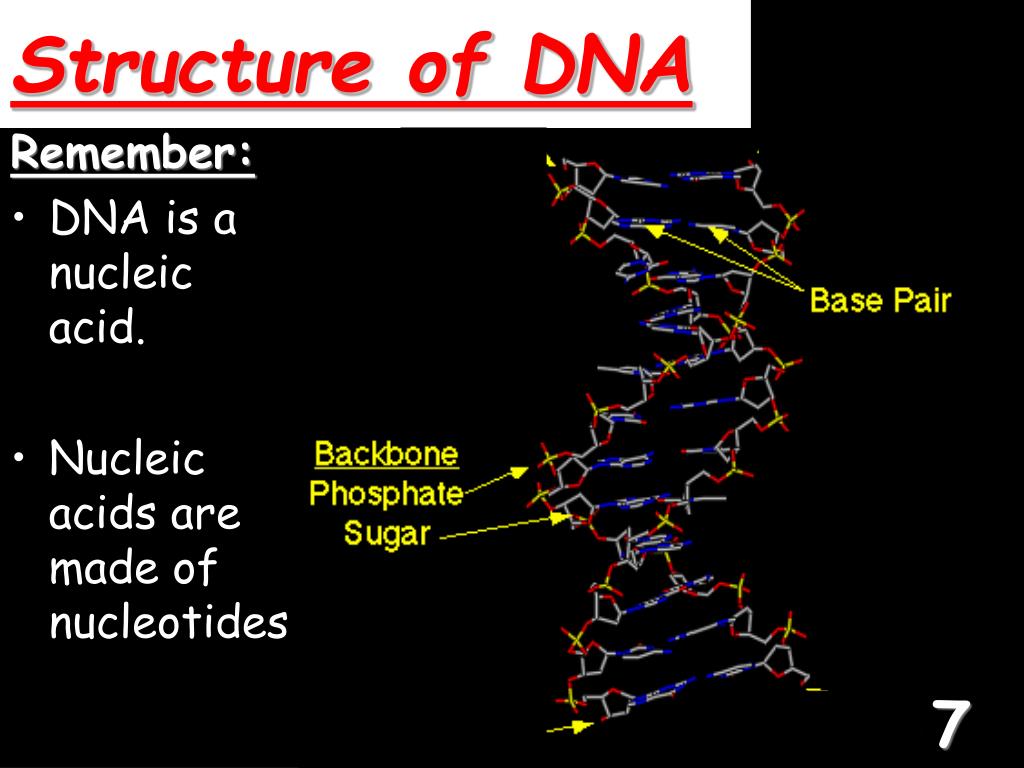 Structure of DNA

Remember:

• DNA is a nucleic acid.

• Nucleic acids are made of nucleotides

Base Pair

Backbone
Phosphate
Sugar

7